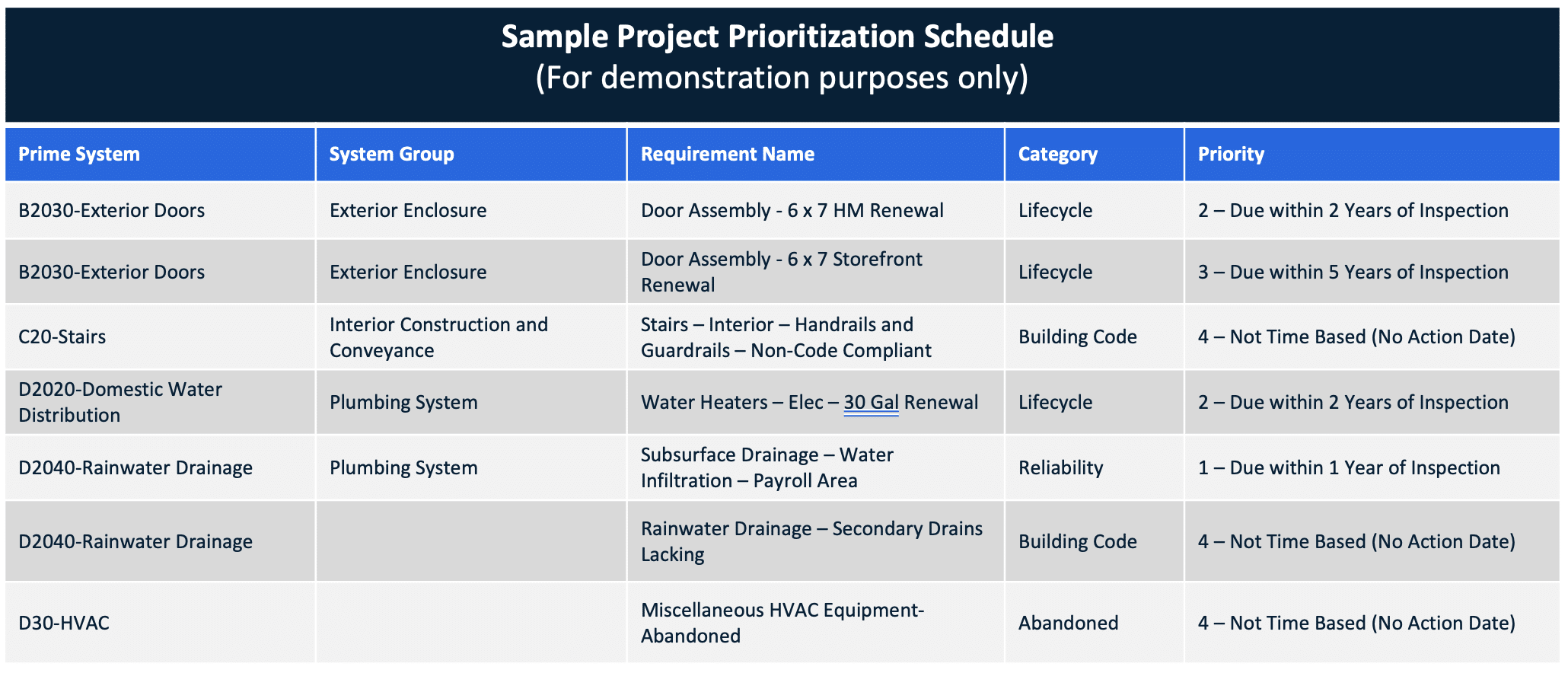 Sample Project Prioritization Schedule
(For demonstration purposes only)

| Prime System | System Group | Requirement Name | Category | Priority |
|---|---|---|---|---|
| B2030-Exterior Doors | Exterior Enclosure | Door Assembly - 6 x 7 HM Renewal | Lifecycle | 2 – Due within 2 Years of Inspection |
| B2030-Exterior Doors | Exterior Enclosure | Door Assembly - 6 x 7 Storefront Renewal | Lifecycle | 3 – Due within 5 Years of Inspection |
| C20-Stairs | Interior Construction and Conveyance | Stairs – Interior – Handrails and Guardrails – Non-Code Compliant | Building Code | 4 – Not Time Based (No Action Date) |
| D2020-Domestic Water Distribution | Plumbing System | Water Heaters – Elec – 30 Gal Renewal | Lifecycle | 2 – Due within 2 Years of Inspection |
| D2040-Rainwater Drainage | Plumbing System | Subsurface Drainage – Water Infiltration – Payroll Area | Reliability | 1 – Due within 1 Year of Inspection |
| D2040-Rainwater Drainage | | Rainwater Drainage – Secondary Drains Lacking | Building Code | 4 – Not Time Based (No Action Date) |
| D30-HVAC | | Miscellaneous HVAC Equipment-Abandoned | Abandoned | 4 – Not Time Based (No Action Date) |